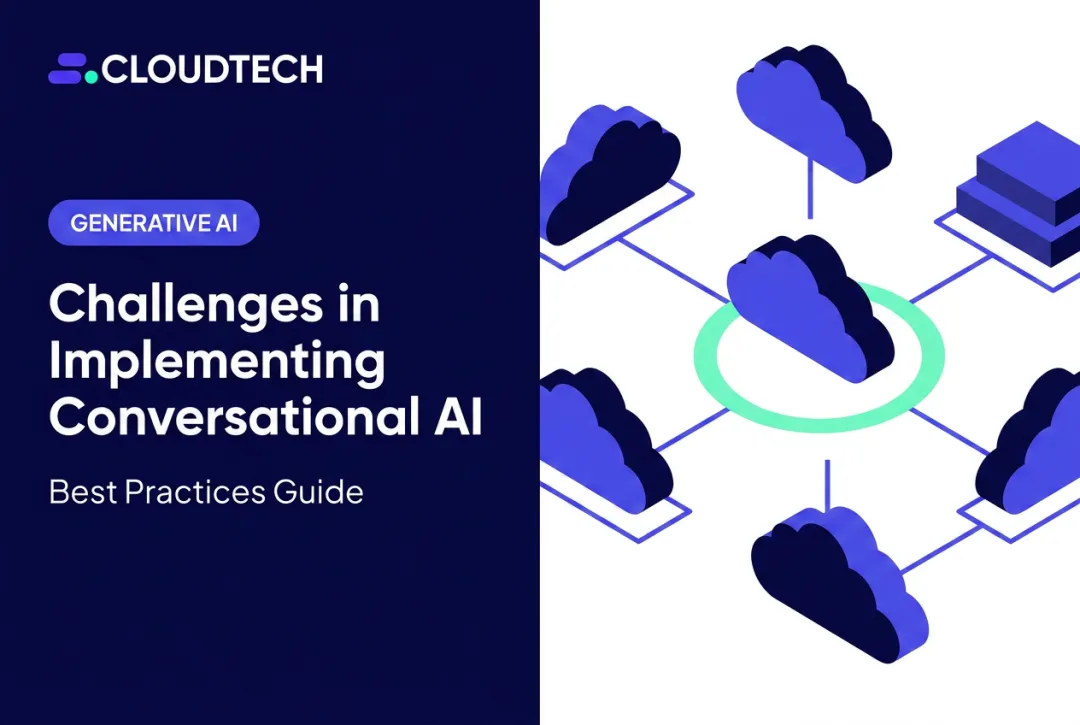 CLOUDTECH

GENERATIVE AI

Challenges in Implementing Conversational AI

Best Practices Guide